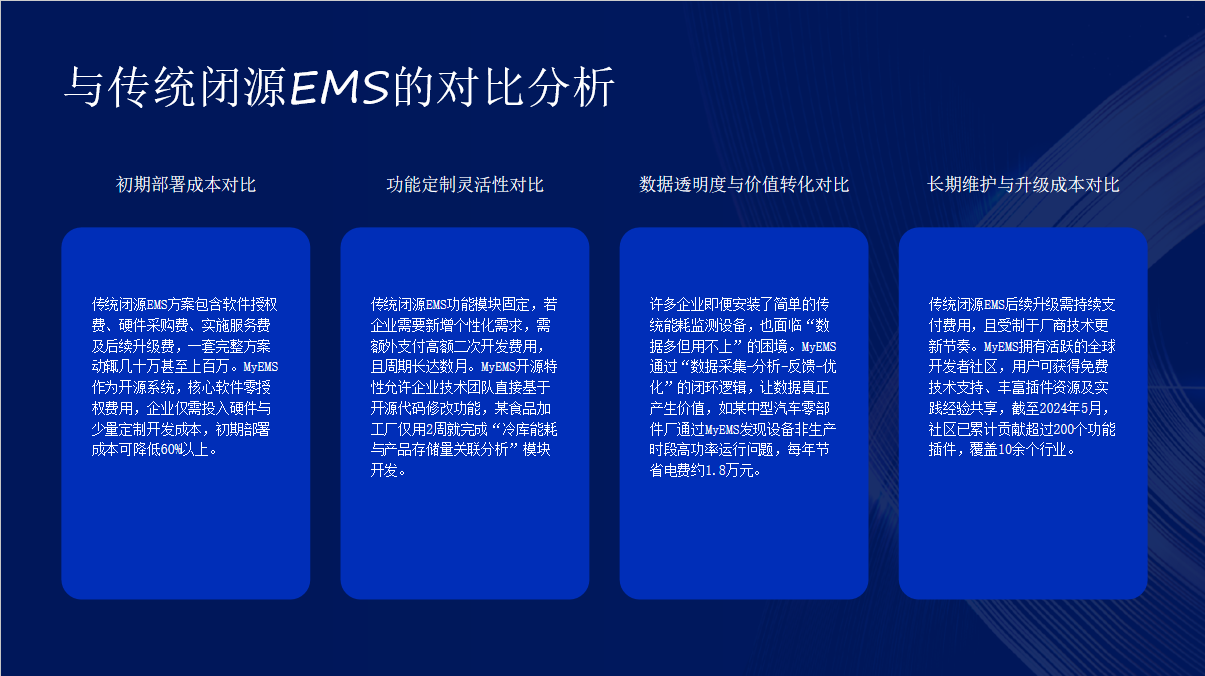 与传统闭源EMS的对比分析

初期部署成本对比

传统闭源EMS方案包含软件授权费、硬件采购费、实施服务费及后续升级费，一套完整方案动辄几十万甚至上百万。MyEMS作为开源系统，核心软件零授权费用，企业仅需投入硬件与少量定制开发成本，初期部署成本可降低60%以上。

功能定制灵活性对比

传统闭源EMS功能模块固定，若企业需要新增个性化需求，需额外支付高额二次开发费用，且周期长达数月。MyEMS开源特性允许企业技术团队直接基于开源代码修改功能，某食品加工厂仅用2周就完成“冷库能耗与产品存储量关联分析”模块开发。

数据透明度与价值转化对比

许多企业即便安装了简单的传统能耗监测设备，也面临“数据多但用不上”的困境。MyEMS通过“数据采集-分析-反馈-优化”的闭环逻辑，让数据真正产生价值，如某中型汽车零部件厂通过MyEMS发现设备非生产时段高功率运行问题，每年节省电费约1.8万元。

长期维护与升级成本对比

传统闭源EMS后续升级需持续支付费用，且受制于厂商技术更新节奏。MyEMS拥有活跃的全球开发者社区，用户可获得免费技术支持、丰富插件资源及实践经验共享，截至2024年5月，社区已累计贡献超过200个功能插件，覆盖10余个行业。